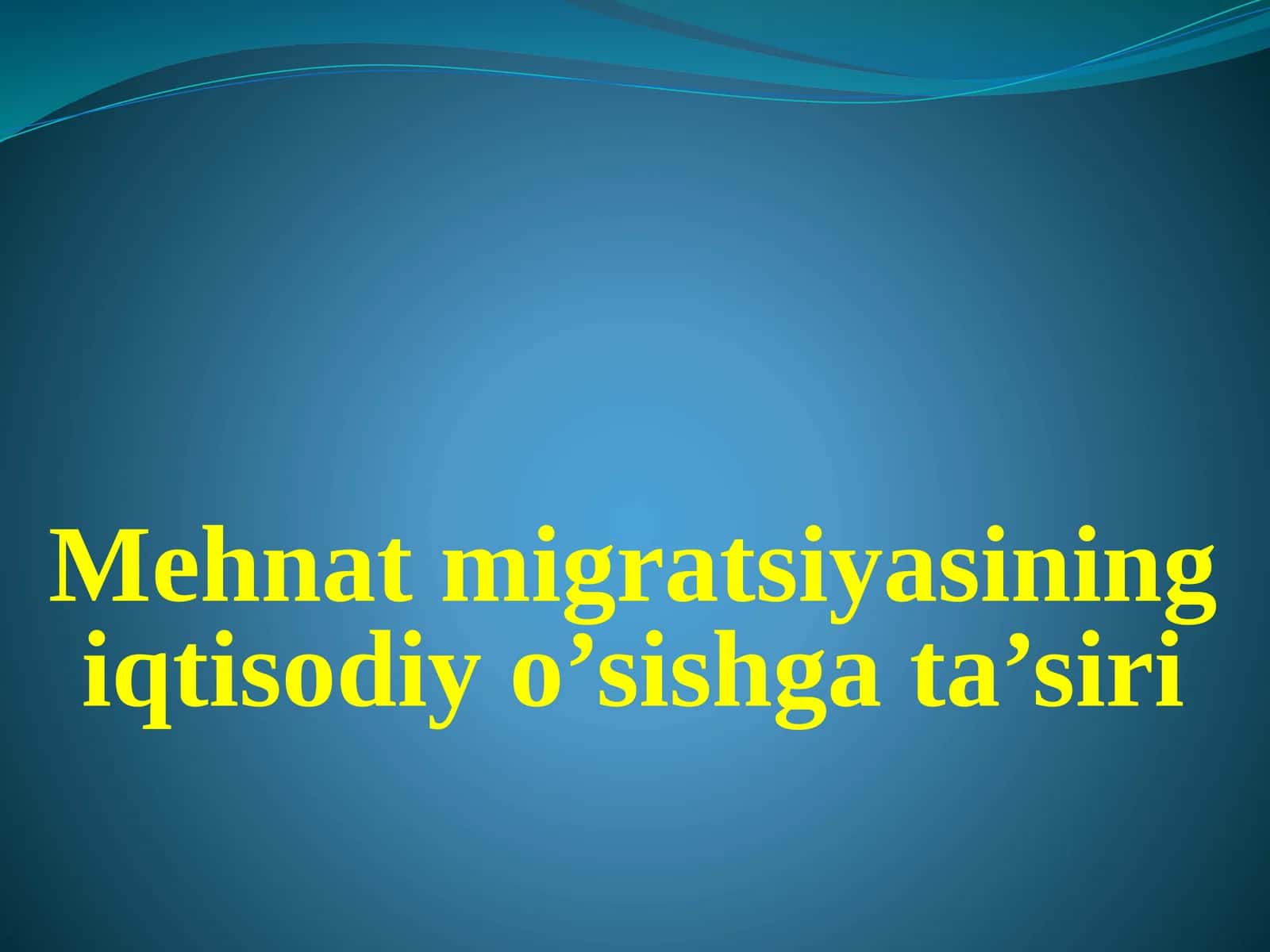 Mehnat migratsiyasining iqtisodiy o’sishga ta’siri